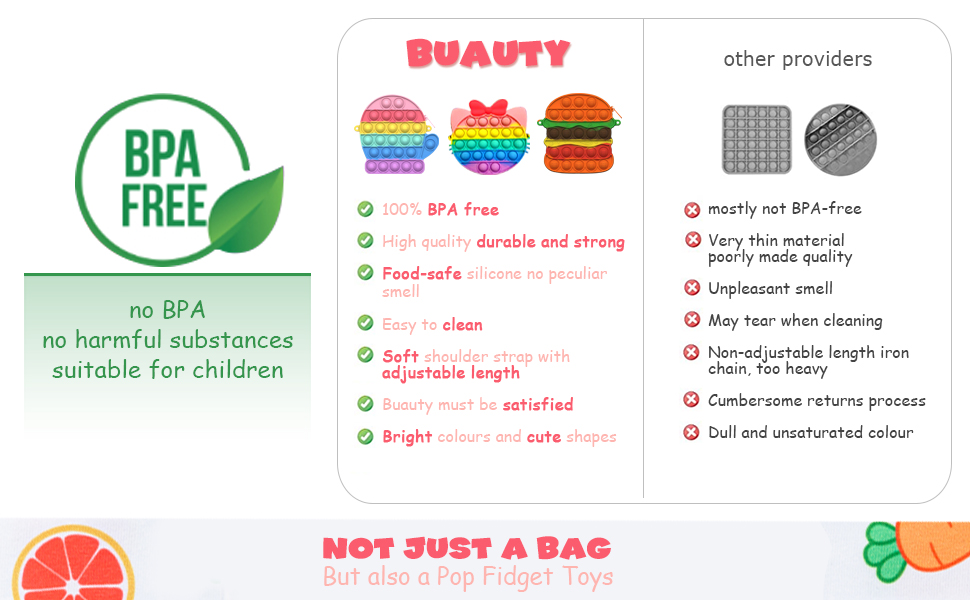 BPA FREE

no BPA
no harmful substances
suitable for children

BUAUTY

100% BPA free

High quality durable and strong

Food-safe silicone no peculiar smell

Easy to clean

Soft shoulder strap with adjustable length

Buauty must be satisfied

Bright colours and cute shapes

other providers

mostly not BPA-free

Very thin material poorly made quality

Unpleasant smell

May tear when cleaning

Non-adjustable length iron chain, too heavy

Cumbersome returns process

Dull and unsaturated colour

NOT JUST A BAG
But also a Pop Fidget Toys